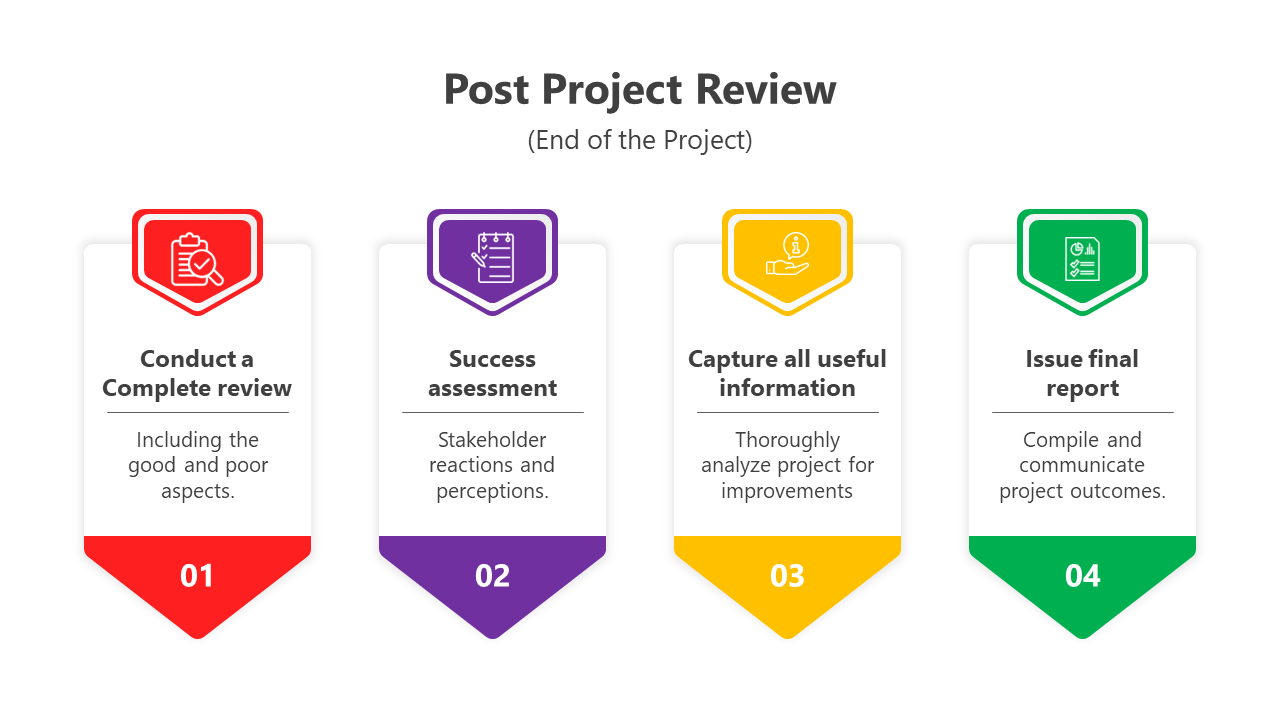 Post Project Review

(End of the Project)

Conduct a Complete review

Including the good and poor aspects.

01

Success assessment

Stakeholder reactions and perceptions.

02

Capture all useful information

Thoroughly analyze project for improvements

03

Issue final report

Compile and communicate project outcomes.

04